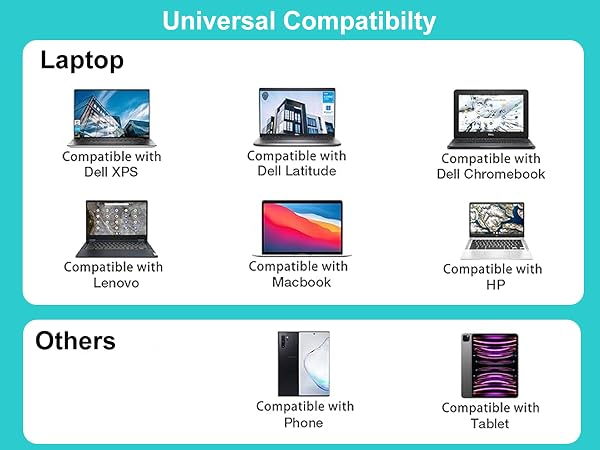 Universal Compatibilty

Laptop

Compatible with Dell XPS

Compatible with Dell Latitude

Compatible with Dell Chromebook

Compatible with Lenovo

Compatible with Macbook

Compatible with HP

Others

Compatible with Phone

Compatible with Tablet